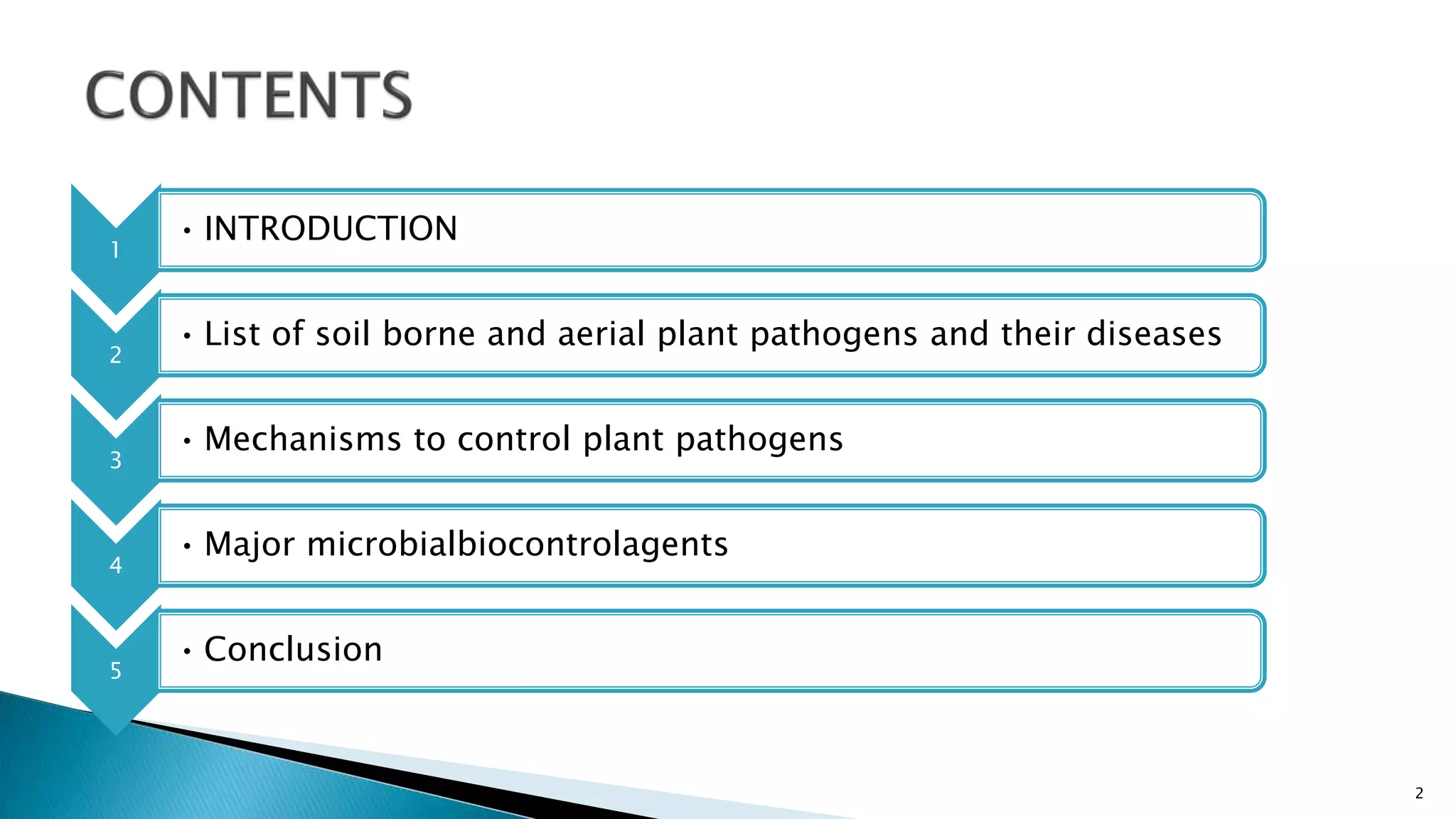 CONTENTS

1
• INTRODUCTION

2
• List of soil borne and aerial plant pathogens and their diseases

3
• Mechanisms to control plant pathogens

4
• Major microbialbiocontrolagents

5
• Conclusion

2